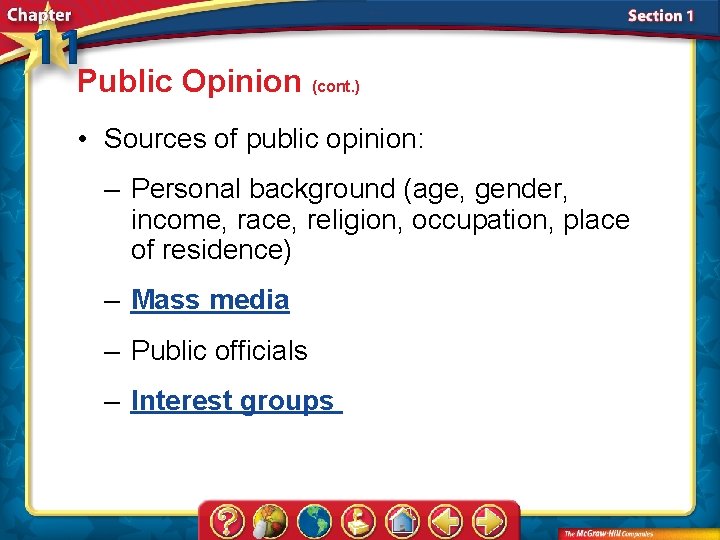 Chapter 11

Section 1

Public Opinion (cont.)

• Sources of public opinion:

– Personal background (age, gender, income, race, religion, occupation, place of residence)

– Mass media

– Public officials

– Interest groups

?

The McGraw-Hill Companies